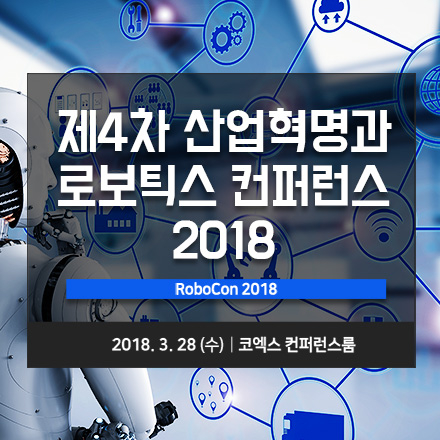 제4차 산업혁명과
로보틱스 컨퍼런스
2018

RoboCon 2018

2018. 3. 28 (수) | 코엑스 컨퍼런스룸